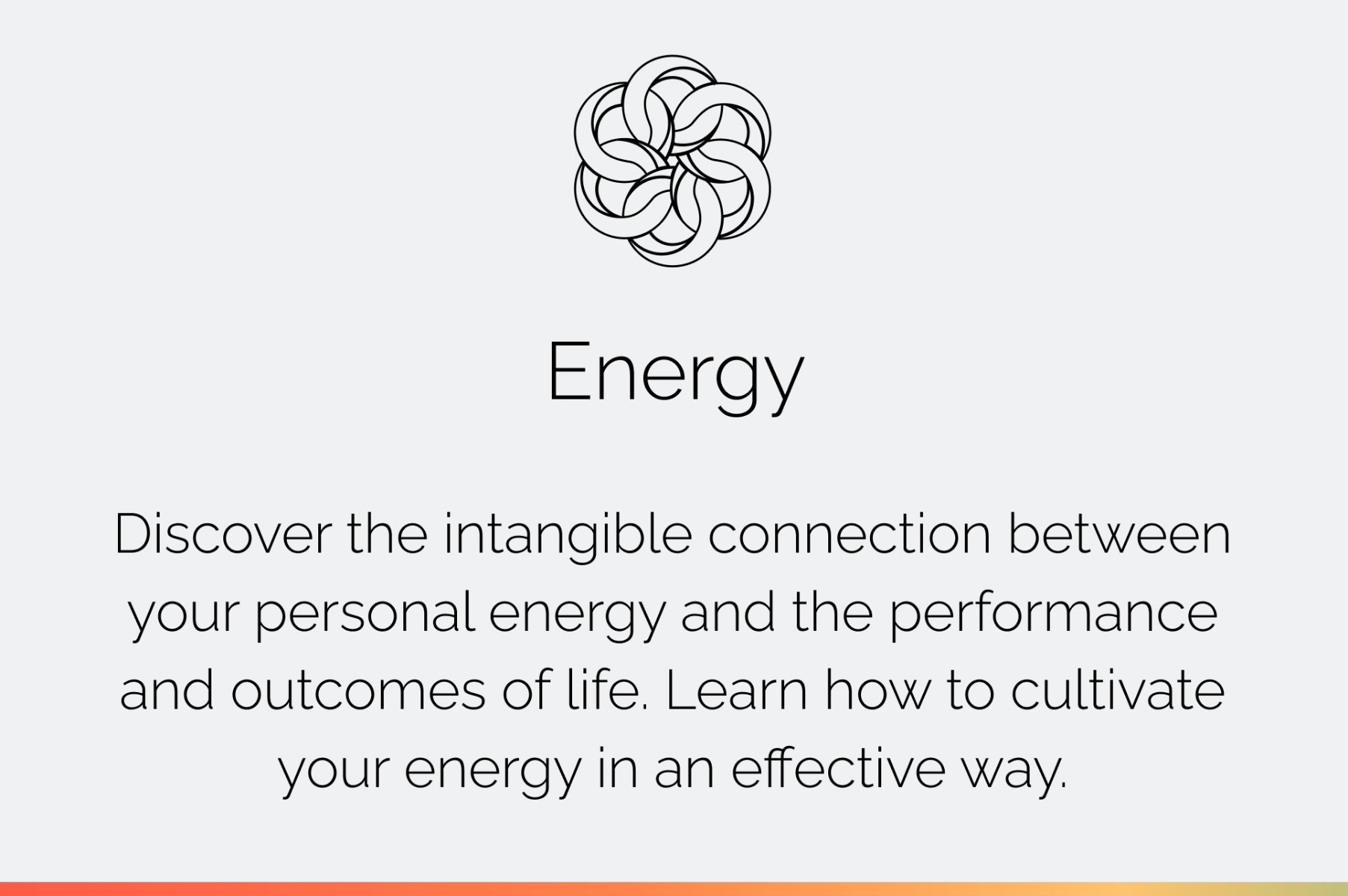 Energy

Discover the intangible connection between your personal energy and the performance and outcomes of life. Learn how to cultivate your energy in an effective way.